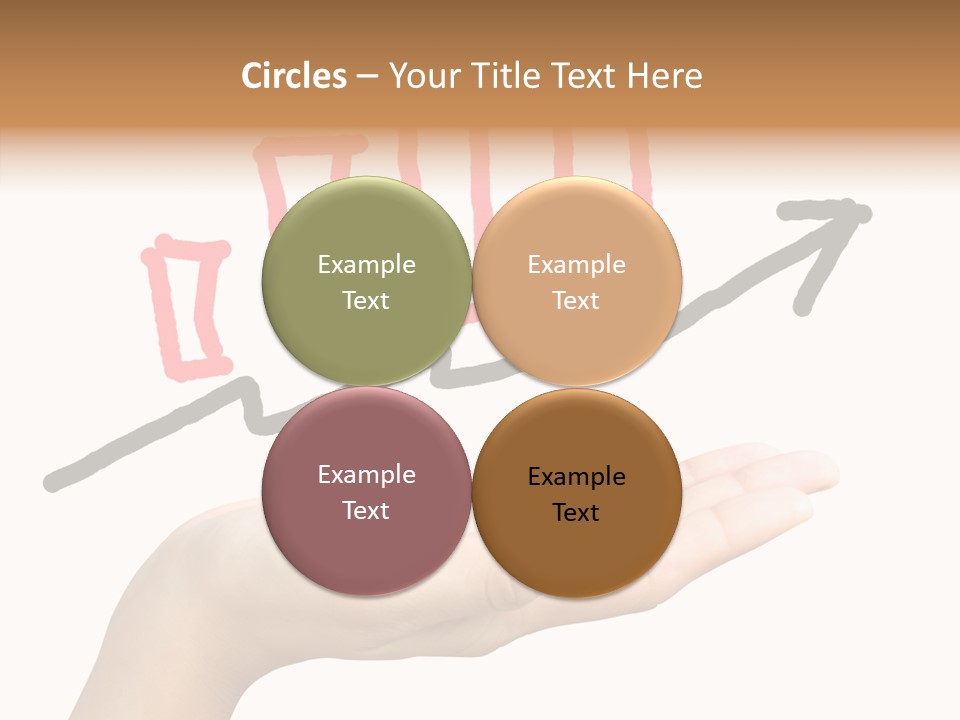 Circles – Your Title Text Here

Example Text

Example Text

Example Text

Example Text